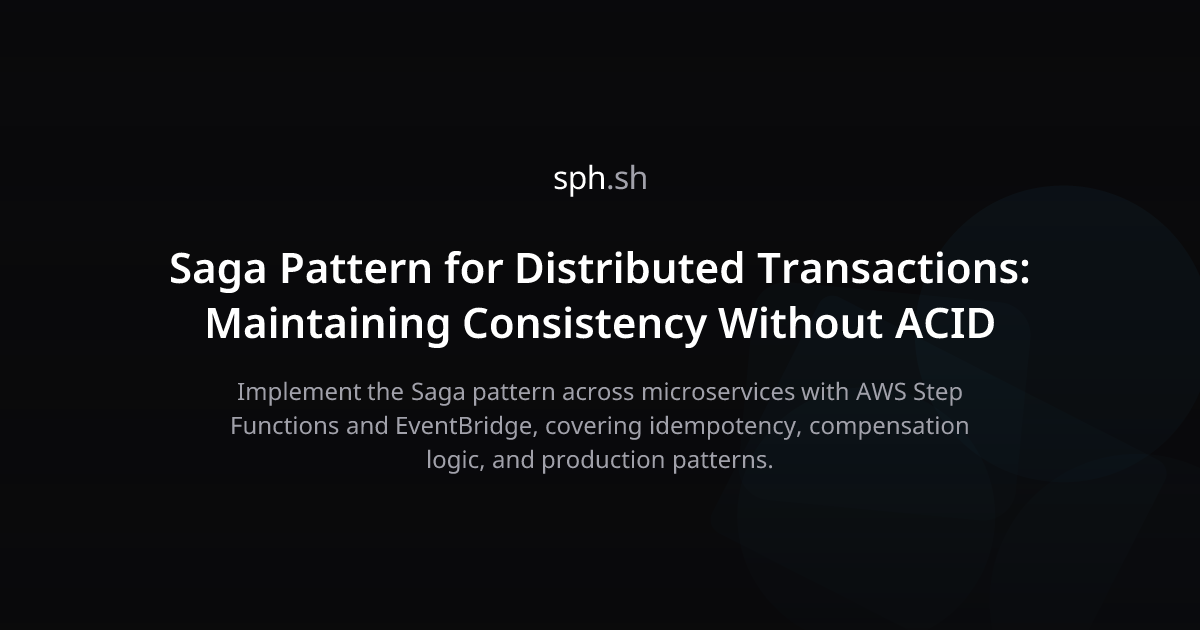 sph.sh

Saga Pattern for Distributed Transactions: Maintaining Consistency Without ACID

Implement the Saga pattern across microservices with AWS Step Functions and EventBridge, covering idempotency, compensation logic, and production patterns.